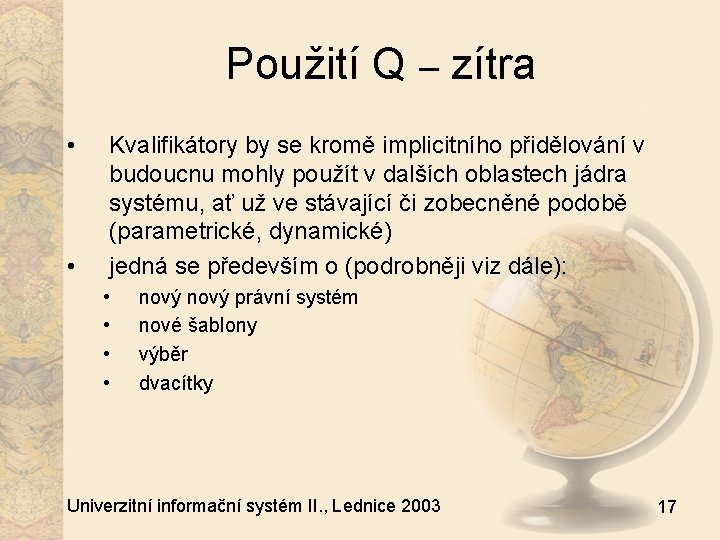 Použití Q – zítra

• Kvalifikátory by se kromě implicitního přidělování v budoucnu mohly použít v dalších oblastech jádra systému, ať už ve stávající či zobecněné podobě (parametrické, dynamické)

• jedná se především o (podrobněji viz dále):
  • nový nový právní systém
  • nové šablony
  • výběr
  • dvacítky

Univerzitní informační systém II., Lednice 2003

17